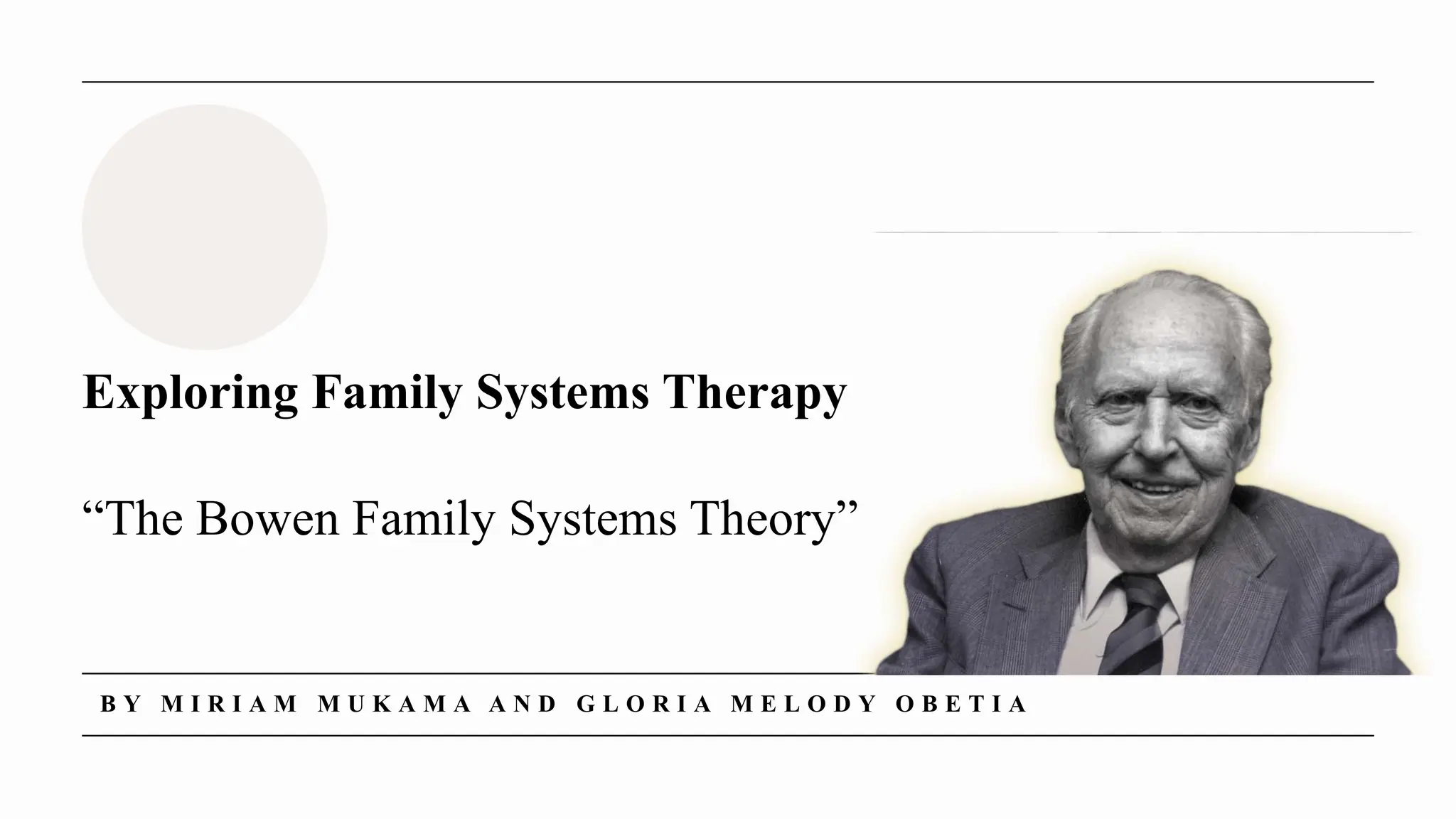 Exploring Family Systems Therapy

“The Bowen Family Systems Theory”

BY MIRIAM MUKAMA AND GLORIA MELODY OBETIA